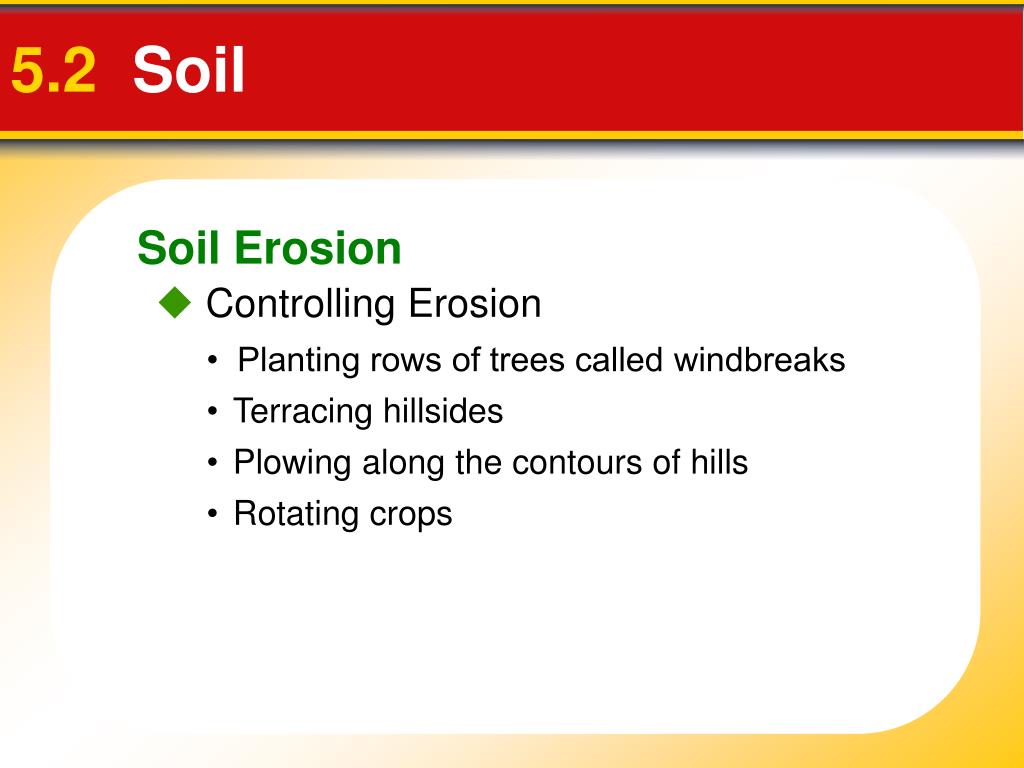 5.2 Soil

Soil Erosion

◆ Controlling Erosion

• Planting rows of trees called windbreaks

• Terracing hillsides

• Plowing along the contours of hills

• Rotating crops